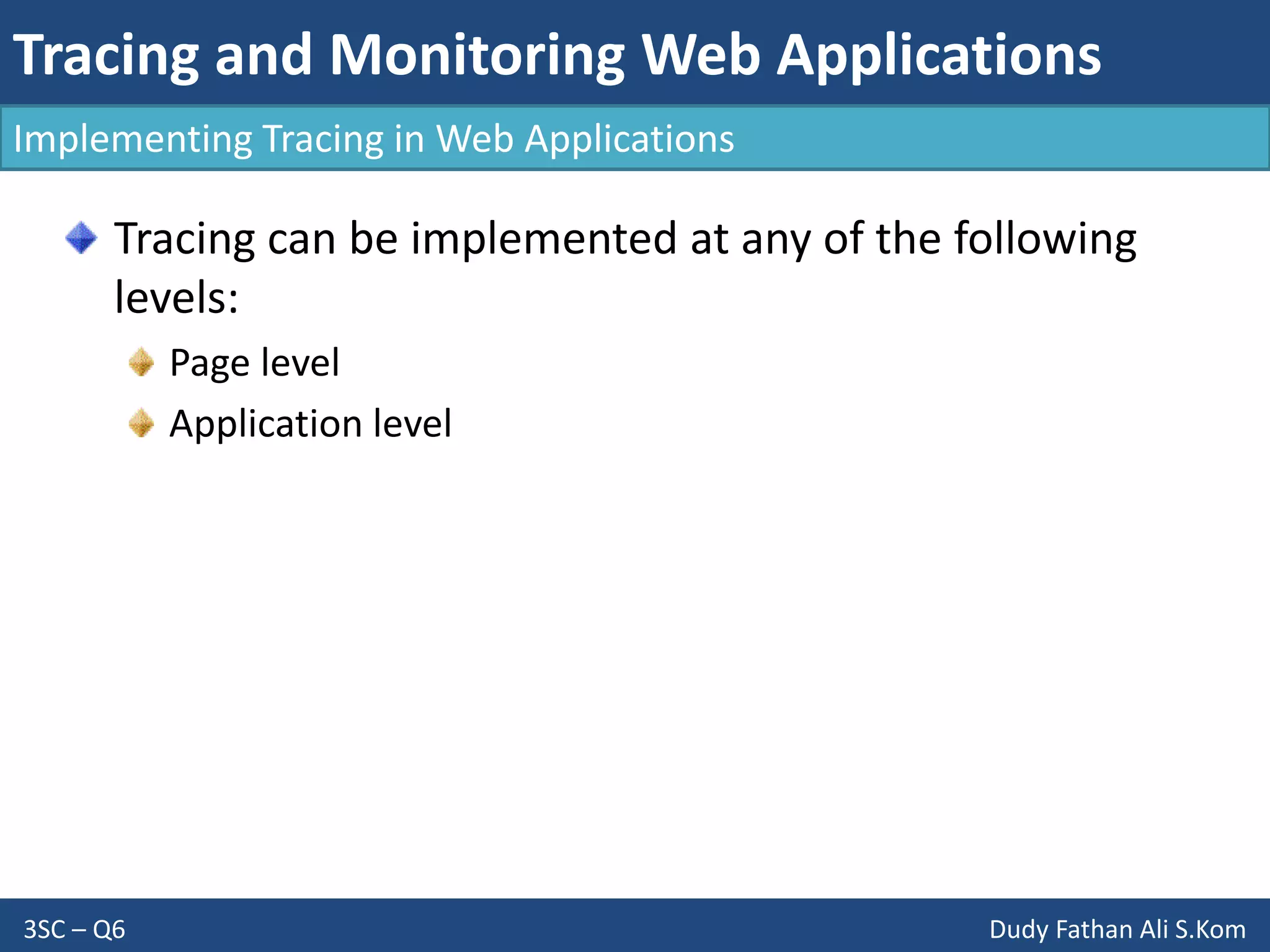 Tracing and Monitoring Web Applications

Implementing Tracing in Web Applications

Tracing can be implemented at any of the following levels:

Page level

Application level

3SC – Q6

Dudy Fathan Ali S.Kom